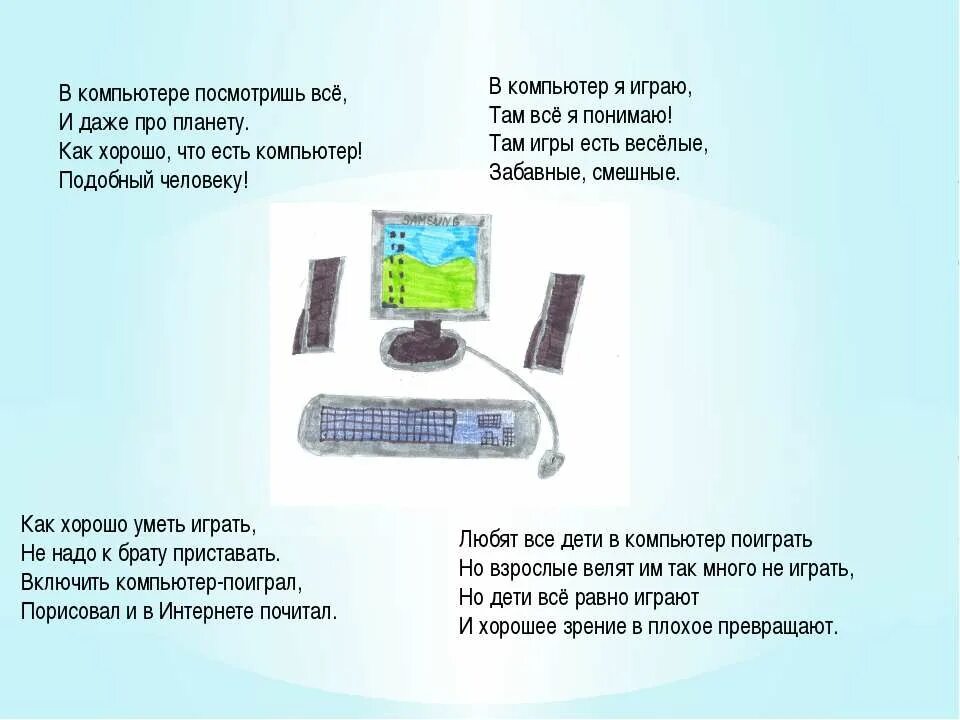 В компьютере посмотришь всё,
И даже про планету.
Как хорошо, что есть компьютер!
Подобный человеку!

В компьютер я играю,
Там всё я понимаю!
Там игры есть весёлые,
Забавные, смешные.

SAMSUNG

Как хорошо уметь играть,
Не надо к брату приставать.
Включить компьютер-поиграл,
Порисовал и в Интернете почитал.

Любят все дети в компьютер поиграть
Но взрослые велят им так много не играть,
Но дети всё равно играют
И хорошее зрение в плохое превращают.